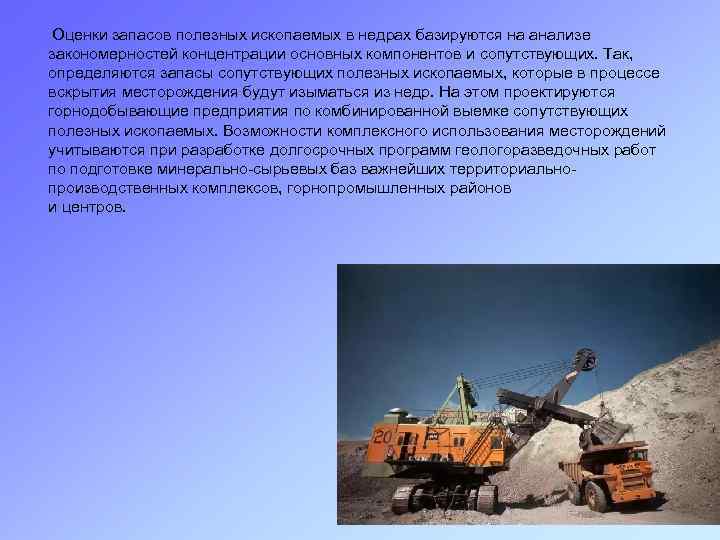 Оценки запасов полезных ископаемых в недрах базируются на анализе закономерностей концентрации основных компонентов и сопутствующих. Так, определяются запасы сопутствующих полезных ископаемых, которые в процессе вскрытия месторождения будут изыматься из недр. На этом проектируются горнодобывающие предприятия по комбинированной выемке сопутствующих полезных ископаемых. Возможности комплексного использования месторождений учитываются при разработке долгосрочных программ геологоразведочных работ по подготовке минерально-сырьевых баз важнейших территориально-производственных комплексов, горнопромышленных районов и центров.

20